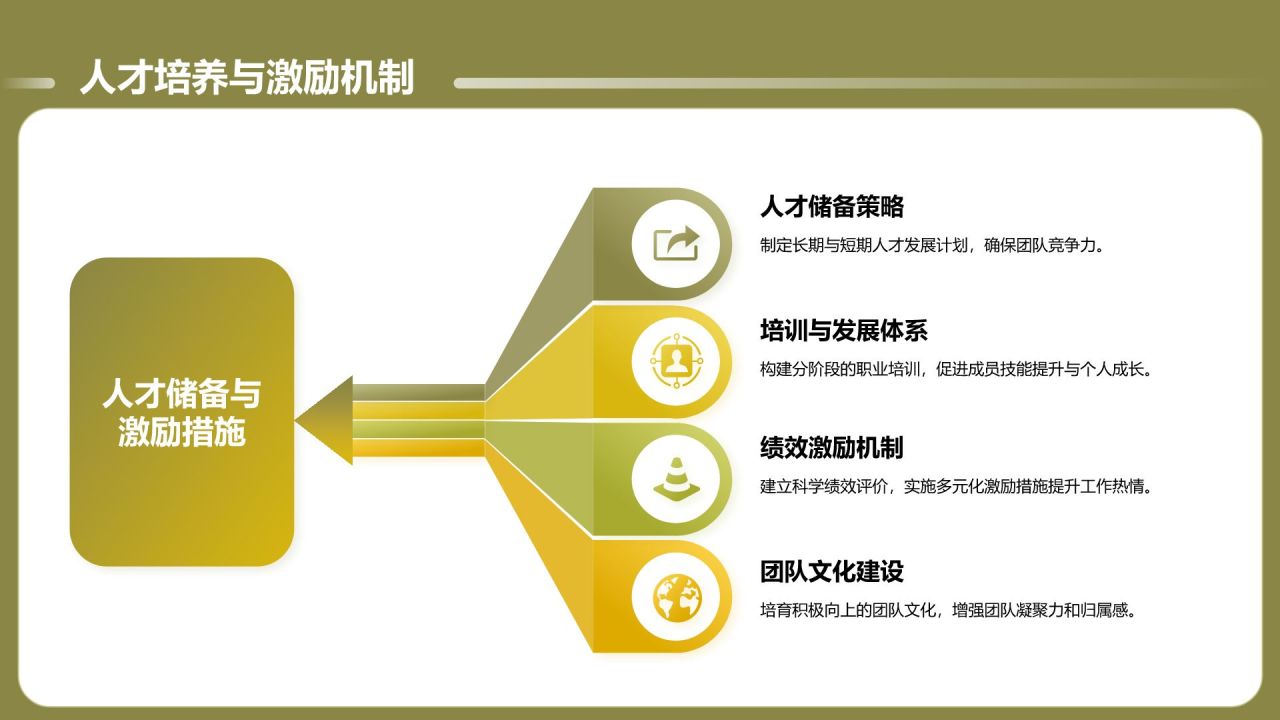 人才培养与激励机制

人才储备与激励措施

人才储备策略

制定长期与短期人才发展计划，确保团队竞争力。

培训与发展体系

构建分阶段的职业培训，促进成员技能提升与个人成长。

绩效激励机制

建立科学绩效评价，实施多元化激励措施提升工作热情。

团队文化建设

培育积极向上的团队文化，增强团队凝聚力和归属感。